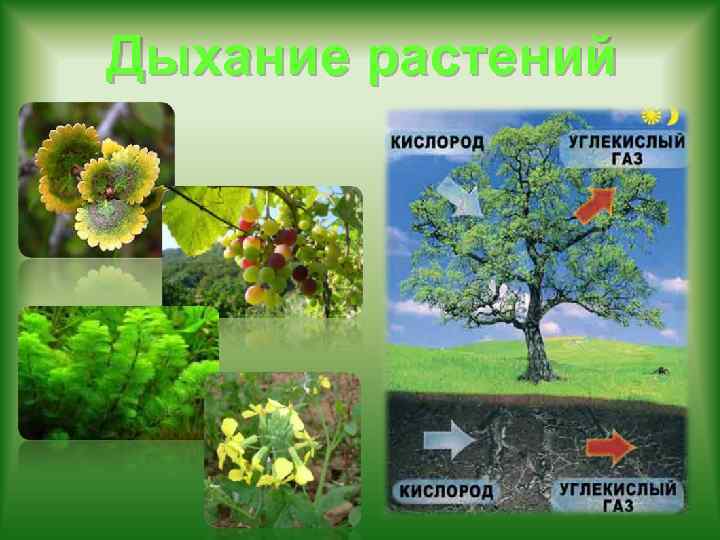 Дыхание растений

КИСЛОРОД

УГЛЕКИСЛЫЙ ГАЗ

КИСЛОРОД

УГЛЕКИСЛЫЙ ГАЗ